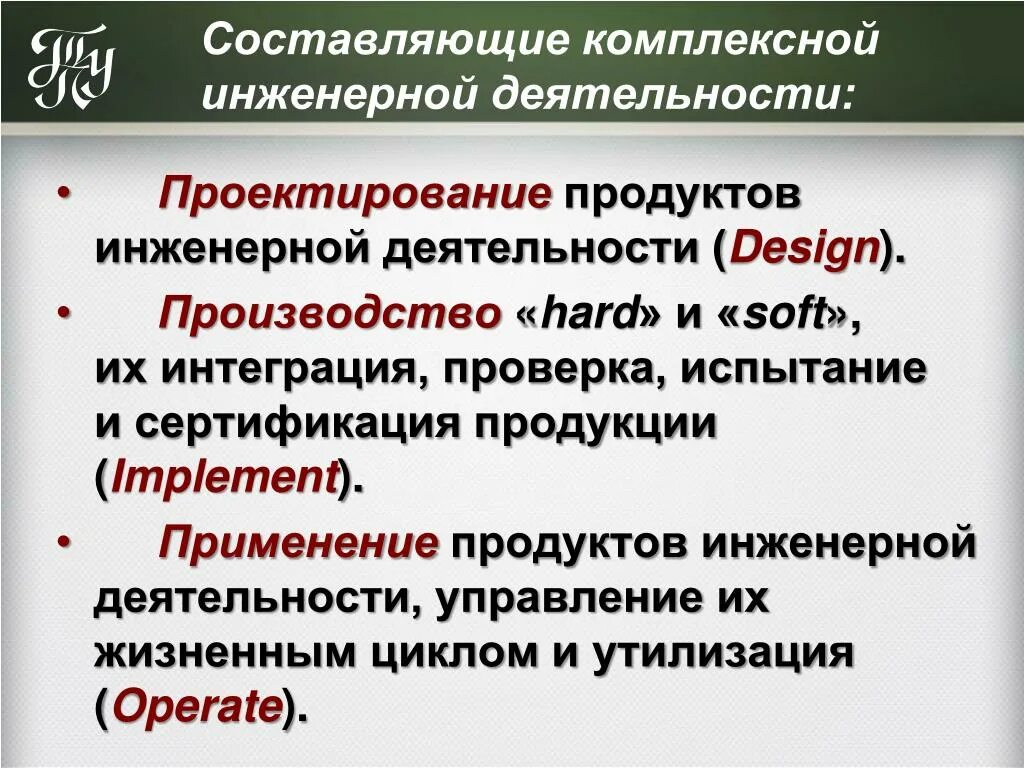 ТПУ

Составляющие комплексной инженерной деятельности:

• Проектирование продуктов инженерной деятельности (Design).

• Производство «hard» и «soft», их интеграция, проверка, испытание и сертификация продукции (Implement).

• Применение продуктов инженерной деятельности, управление их жизненным циклом и утилизация (Operate).